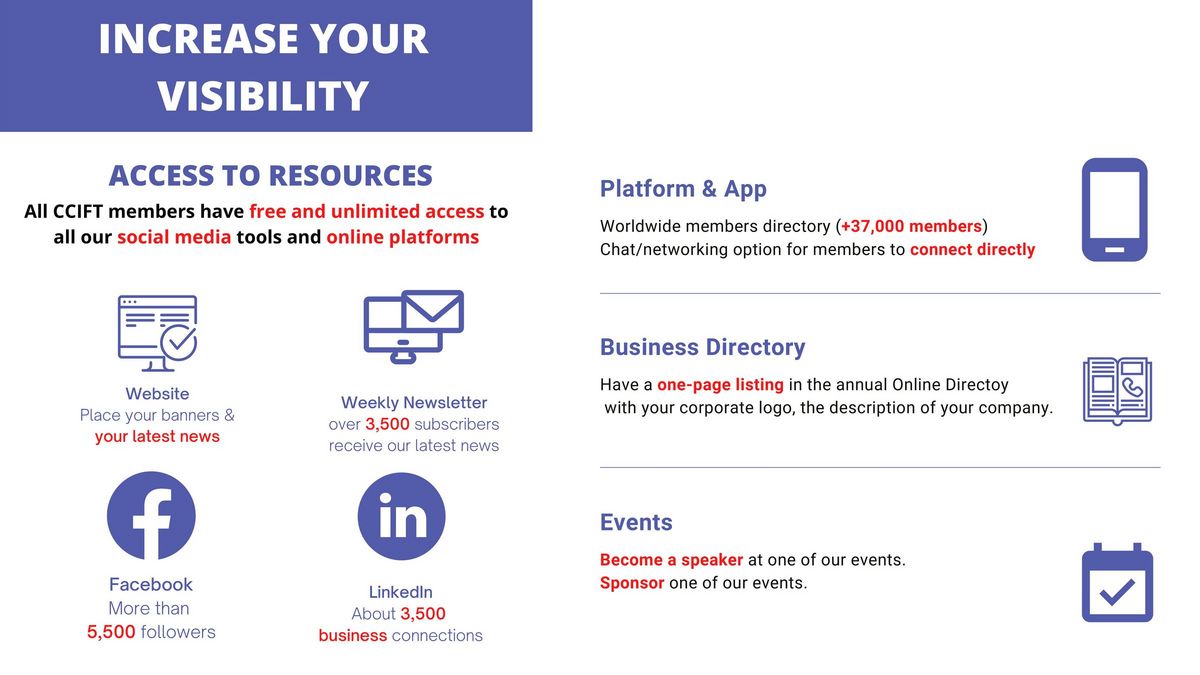 INCREASE YOUR VISIBILITY

ACCESS TO RESOURCES

All CCIFT members have free and unlimited access to all our social media tools and online platforms

Website
Place your banners & your latest news

Weekly Newsletter
over 3,500 subscribers receive our latest news

Facebook
More than 5,500 followers

LinkedIn
About 3,500 business connections

Platform & App
Worldwide members directory (+37,000 members)
Chat/networking option for members to connect directly

Business Directory
Have a one-page listing in the annual Online Directoy with your corporate logo, the description of your company.

Events
Become a speaker at one of our events.
Sponsor one of our events.